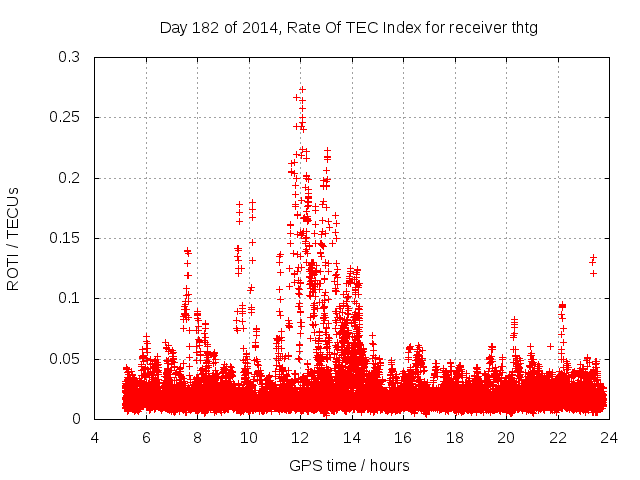 Day 182 of 2014, Rate Of TEC Index for receiver thtg

ROTI / TECUs

0.3
0.25
0.2
0.15
0.1
0.05
0

4
6
8
10
12
14
16
18
20
22
24

GPS time / hours